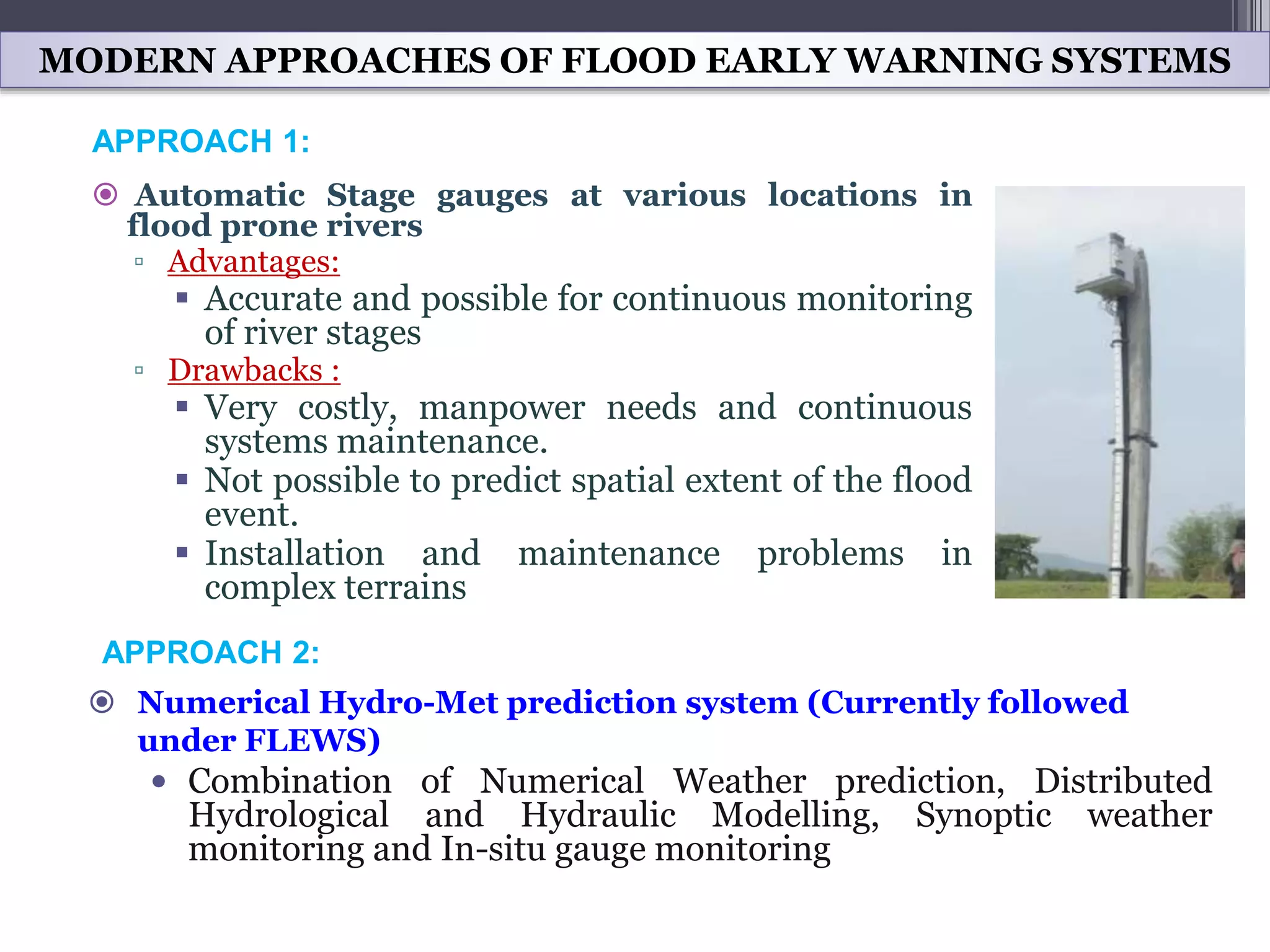 MODERN APPROACHES OF FLOOD EARLY WARNING SYSTEMS

APPROACH 1:

Automatic Stage gauges at various locations in flood prone rivers

Advantages:

Accurate and possible for continuous monitoring of river stages

Drawbacks :

Very costly, manpower needs and continuous systems maintenance.

Not possible to predict spatial extent of the flood event.

Installation and maintenance problems in complex terrains

APPROACH 2:

Numerical Hydro-Met prediction system (Currently followed under FLEWS)

Combination of Numerical Weather prediction, Distributed Hydrological and Hydraulic Modelling, Synoptic weather monitoring and In-situ gauge monitoring